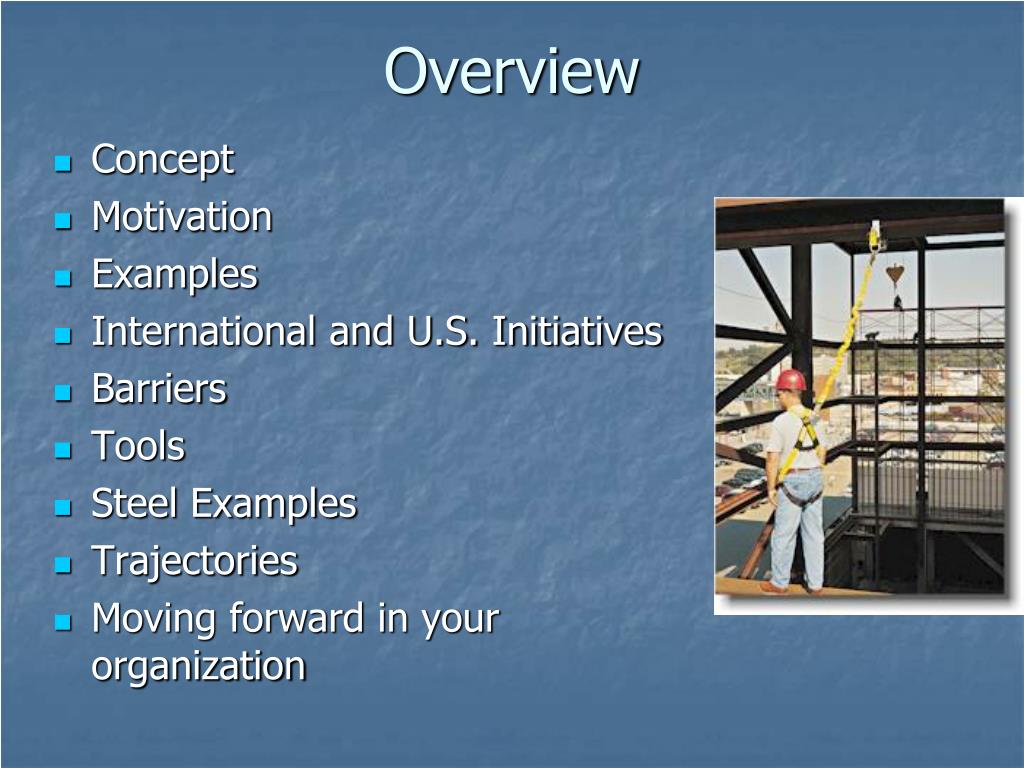 Overview

- Concept
- Motivation
- Examples
- International and U.S. Initiatives
- Barriers
- Tools
- Steel Examples
- Trajectories
- Moving forward in your organization